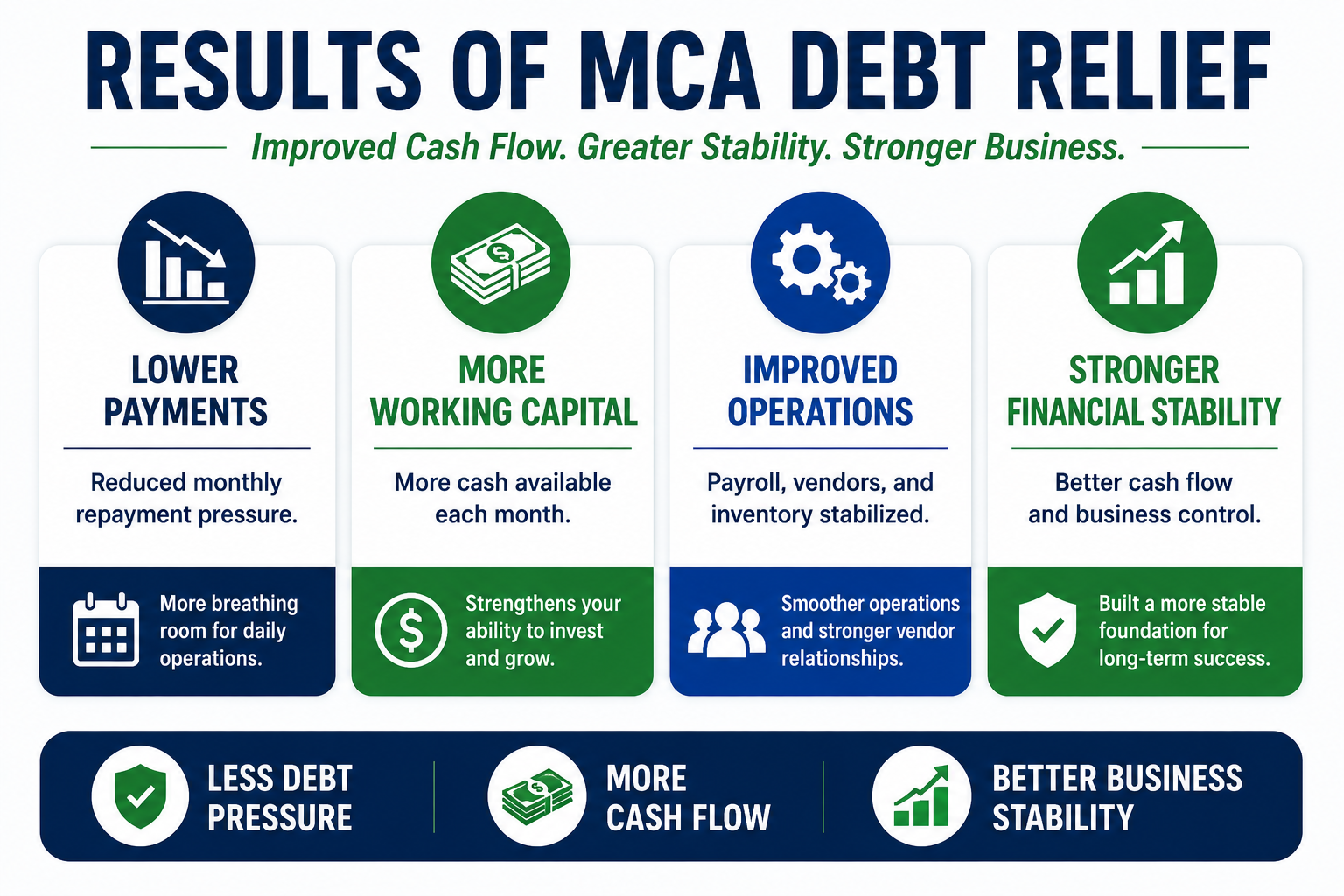 RESULTS OF MCA DEBT RELIEF

Improved Cash Flow. Greater Stability. Stronger Business.

LOWER PAYMENTS

Reduced monthly repayment pressure.

More breathing room for daily operations.

MORE WORKING CAPITAL

More cash available each month.

Strengthens your ability to invest and grow.

IMPROVED OPERATIONS

Payroll, vendors, and inventory stabilized.

Smoother operations and stronger vendor relationships.

STRONGER FINANCIAL STABILITY

Better cash flow and business control.

Built a more stable foundation for long-term success.

LESS DEBT PRESSURE

MORE CASH FLOW

BETTER BUSINESS STABILITY